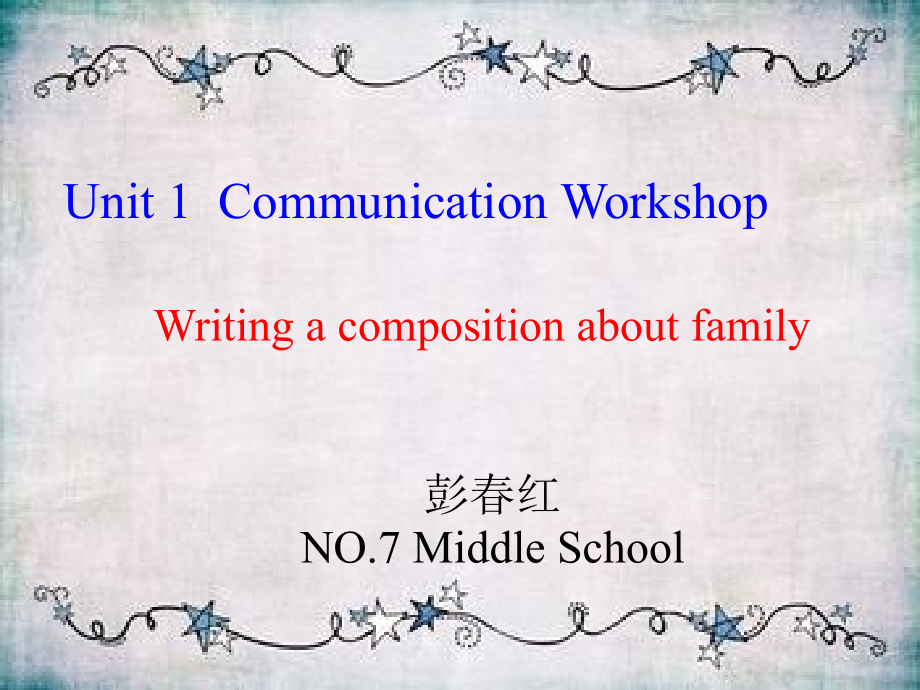 Unit 1 Communication Workshop

Writing a composition about family

彭春红
NO.7 Middle School